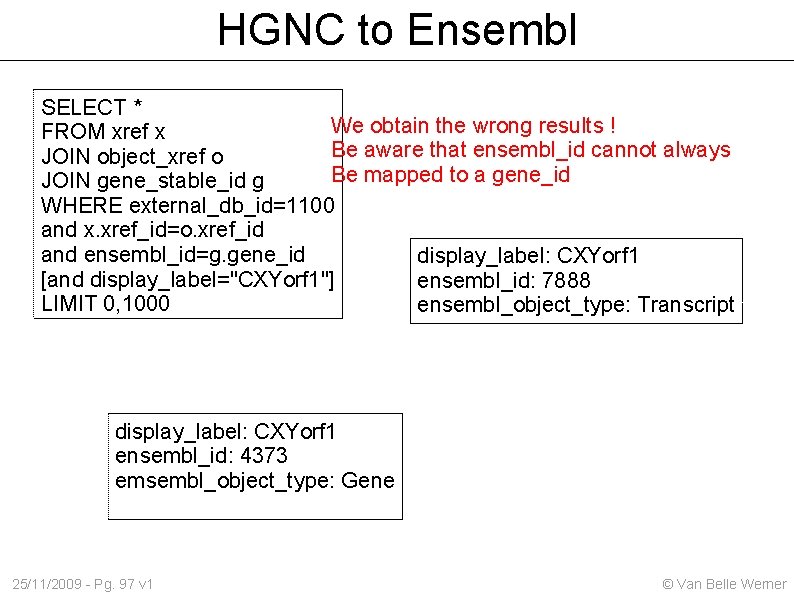 HGNC to Ensembl

SELECT *
FROM xref x
JOIN object_xref o
JOIN gene_stable_id g
WHERE external_db_id=1100
and x.xref_id=o.xref_id
and ensembl_id=g.gene_id
[and display_label="CXYorf1"]
LIMIT 0,1000

We obtain the wrong results !
Be aware that ensembl_id cannot always
Be mapped to a gene_id

display_label: CXYorf1
ensembl_id: 7888
ensembl_object_type: Transcript

display_label: CXYorf1
ensembl_id: 4373
emsembl_object_type: Gene

25/11/2009 - Pg. 97 v1

© Van Belle Werner